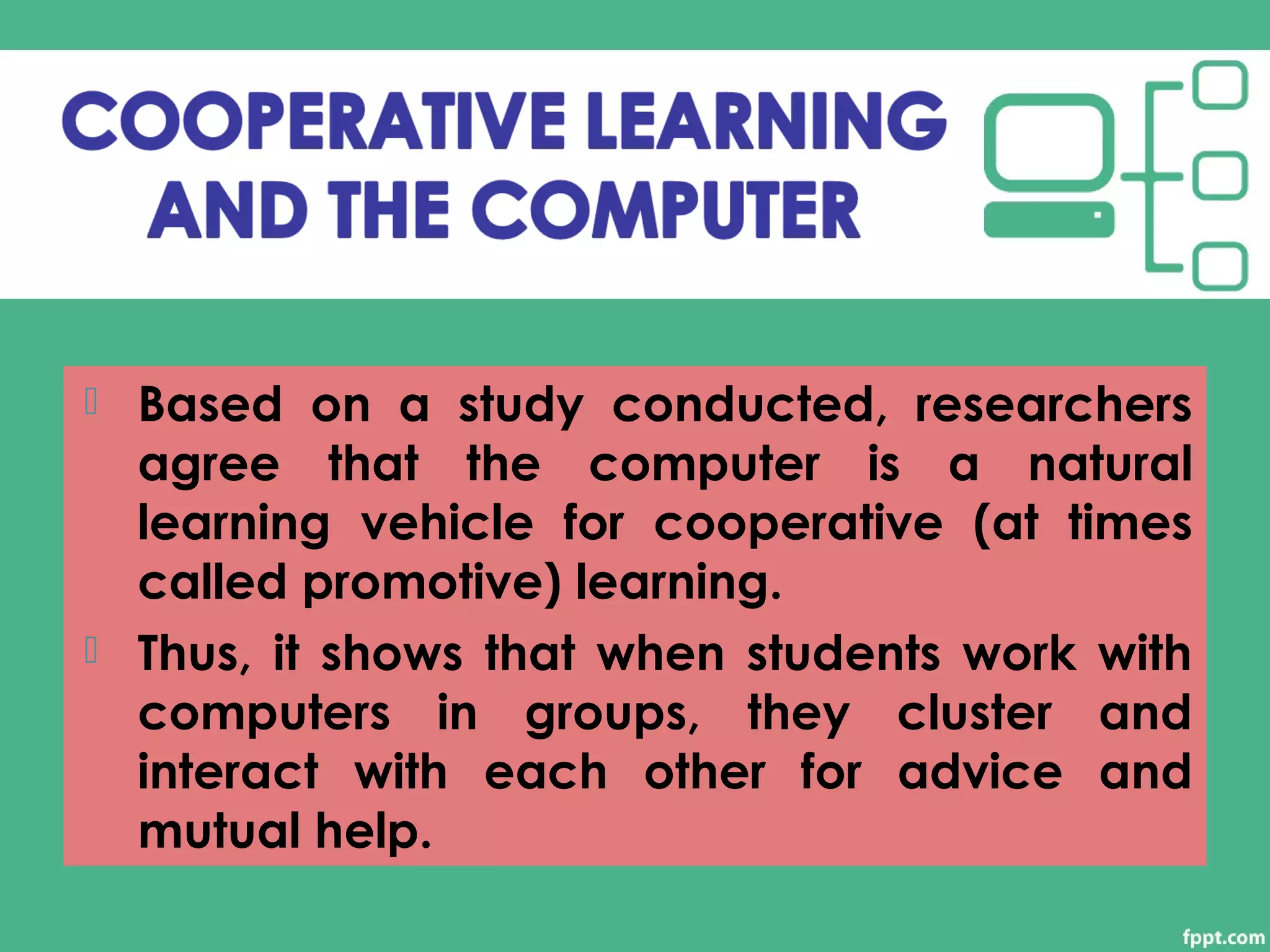 COOPERATIVE LEARNING AND THE COMPUTER

Based on a study conducted, researchers agree that the computer is a natural learning vehicle for cooperative (at times called promotive) learning.

Thus, it shows that when students work with computers in groups, they cluster and interact with each other for advice and mutual help.

fppt.com